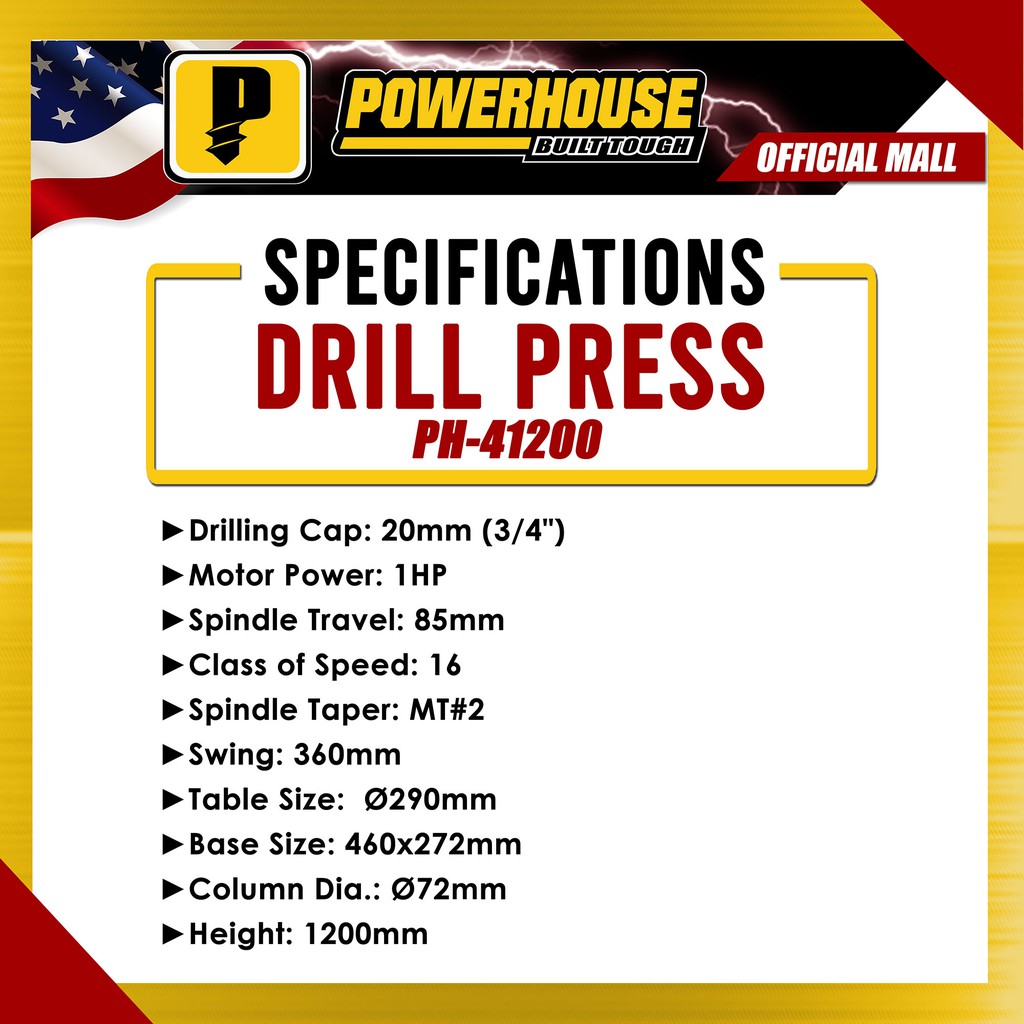 P
POWERHOUSE
BUILT TOUGH
OFFICIAL MALL

SPECIFICATIONS
DRILL PRESS
PH-41200

►Drilling Cap: 20mm (3/4")
►Motor Power: 1HP
►Spindle Travel: 85mm
►Class of Speed: 16
►Spindle Taper: MT#2
►Swing: 360mm
►Table Size: Ø290mm
►Base Size: 460x272mm
►Column Dia.: Ø72mm
►Height: 1200mm